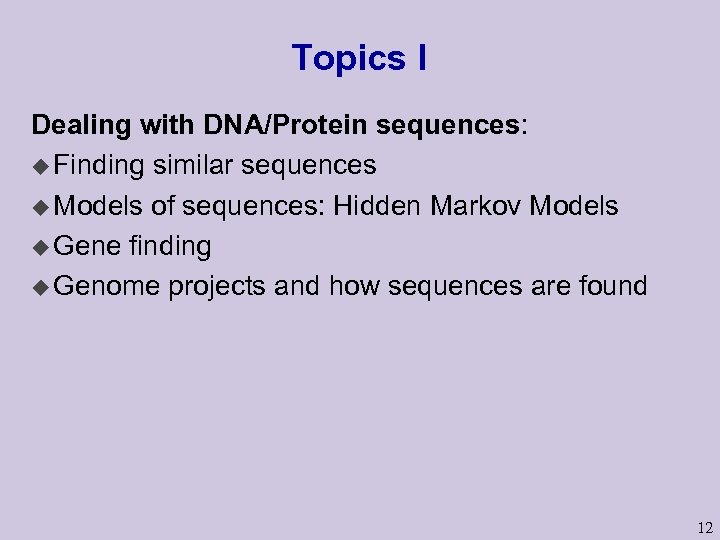 Topics I

Dealing with DNA/Protein sequences:
◆ Finding similar sequences
◆ Models of sequences: Hidden Markov Models
◆ Gene finding
◆ Genome projects and how sequences are found

12